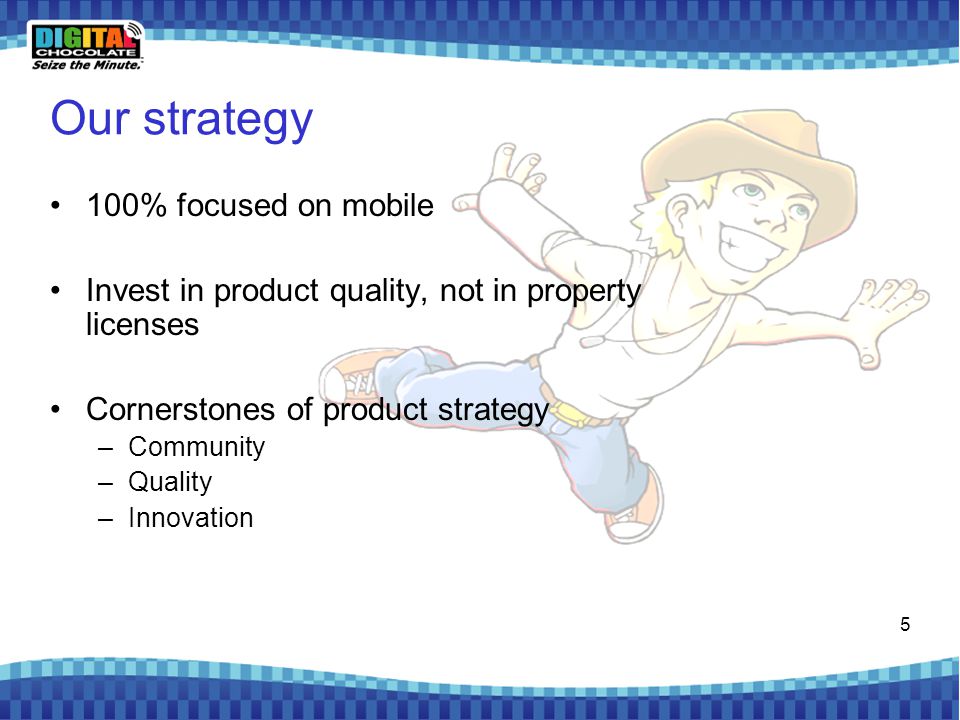 DIGITAL CHOCOLATE
Seize the Minute.

Our strategy

• 100% focused on mobile

• Invest in product quality, not in property licenses

• Cornerstones of product strategy
– Community
– Quality
– Innovation

5